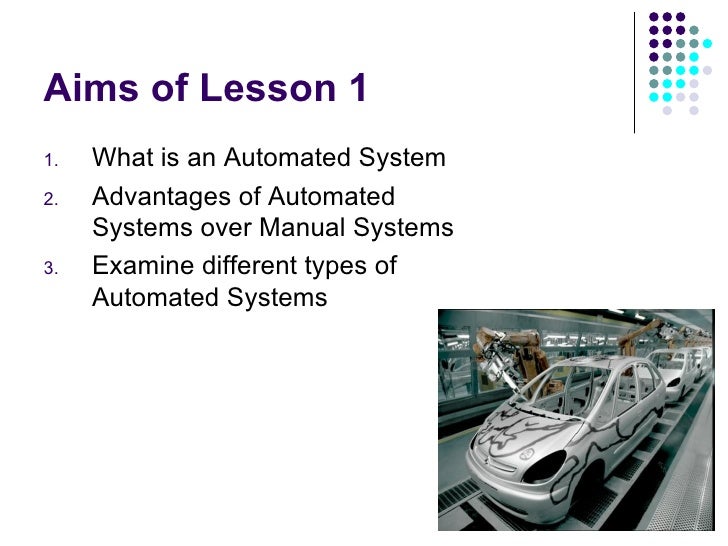 Aims of Lesson 1

1. What is an Automated System
2. Advantages of Automated Systems over Manual Systems
3. Examine different types of Automated Systems